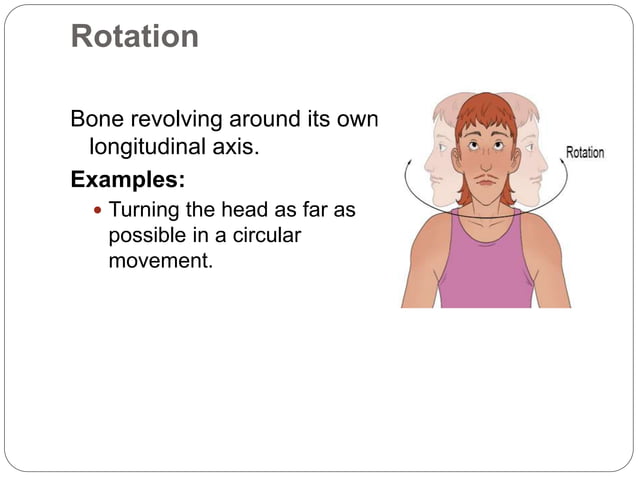 Rotation

Bone revolving around its own longitudinal axis.

Examples:

• Turning the head as far as possible in a circular movement.

Rotation